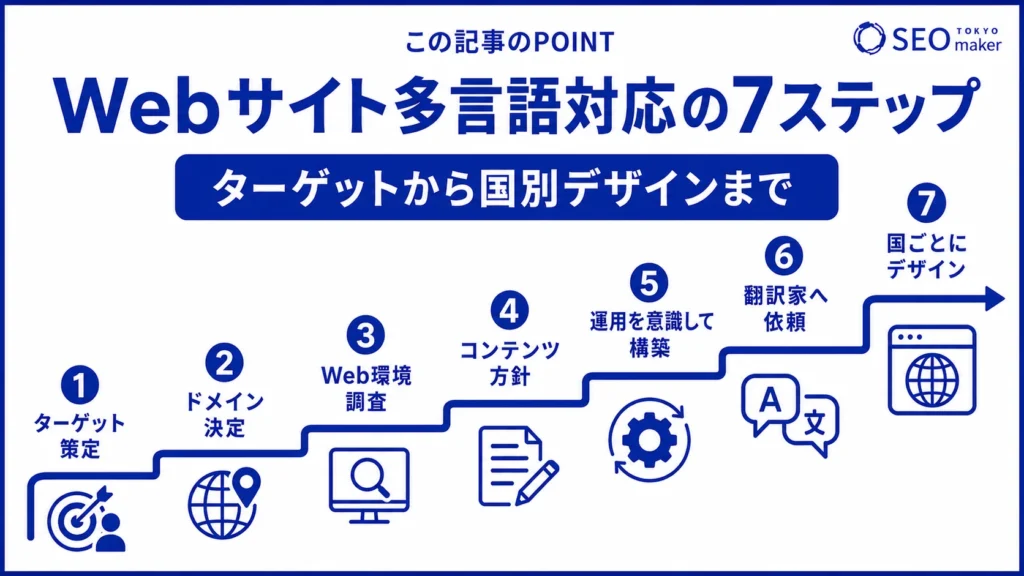 この記事のPOINT

SEO TOKYO maker

Webサイト多言語対応の7ステップ

ターゲットから国別デザインまで

1
ターゲット策定

2
ドメイン決定

3
Web環境調査

4
コンテンツ方針

5
運用を意識して構築

6
翻訳家へ依頼

A
文

7
国ごとにデザイン